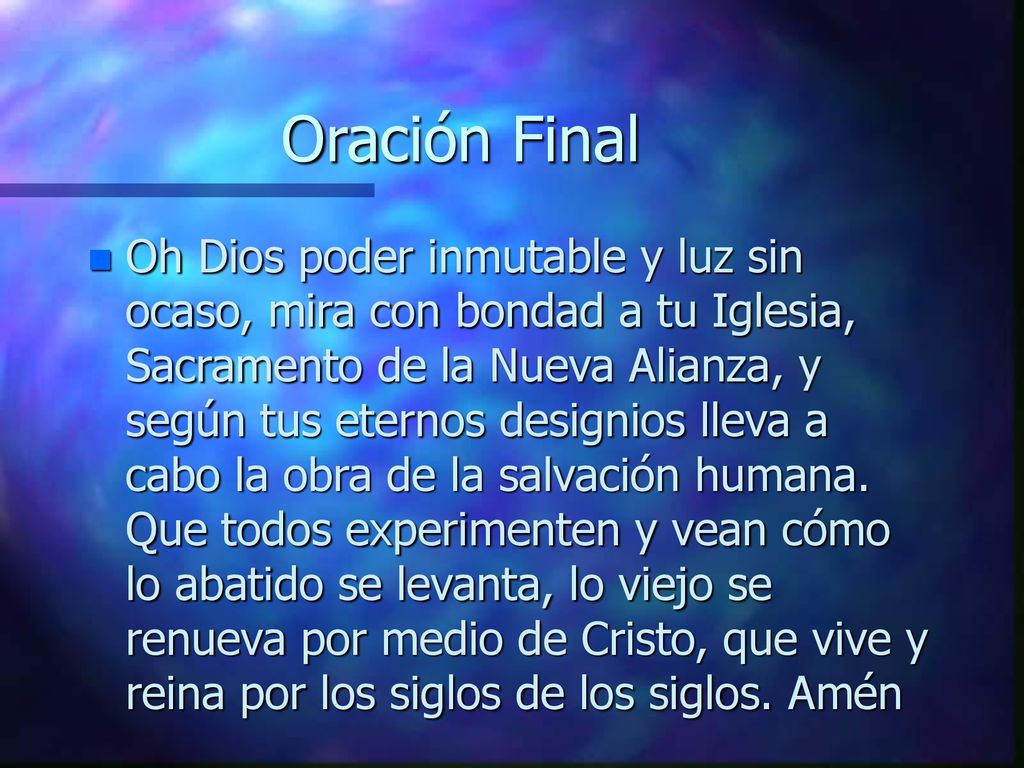 Oración Final

Oh Dios poder inmutable y luz sin ocaso, mira con bondad a tu Iglesia, Sacramento de la Nueva Alianza, y según tus eternos designios lleva a cabo la obra de la salvación humana. Que todos experimenten y vean cómo lo abatido se levanta, lo viejo se renueva por medio de Cristo, que vive y reina por los siglos de los siglos. Amén